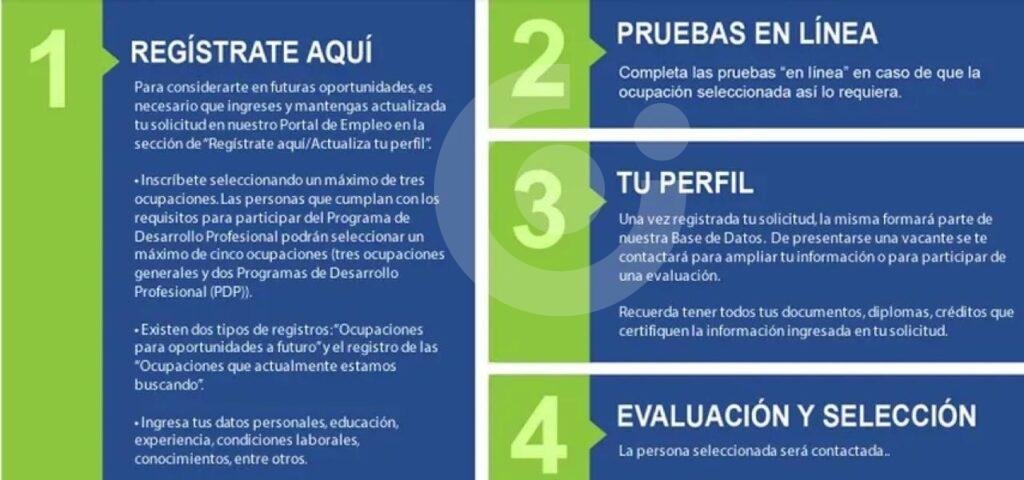 1

REGÍSTRATE AQUÍ

Para considerarte en futuras oportunidades, es necesario que ingreses y mantengas actualizada tu solicitud en nuestro Portal de Empleo en la sección de "Regístrate aquí/Actualiza tu perfil".

• Inscríbete seleccionando un máximo de tres ocupaciones. Las personas que cumplan con los requisitos para participar del Programa de Desarrollo Profesional podrán seleccionar un máximo de cinco ocupaciones (tres ocupaciones generales y dos Programas de Desarrollo Profesional (PDP)).

• Existen dos tipos de registros: "Ocupaciones para oportunidades a futuro" y el registro de las "Ocupaciones que actualmente estamos buscando".

• Ingresa tus datos personales, educación, experiencia, condiciones laborales, conocimientos, entre otros.

2

PRUEBAS EN LÍNEA

Completa las pruebas "en línea" en caso de que la ocupación seleccionada así lo requiera.

3

TU PERFIL

Una vez registrada tu solicitud, la misma formará parte de nuestra Base de Datos. De presentarse una vacante se te contactará para ampliar tu información o para participar de una evaluación.

Recuerda tener todos tus documentos, diplomas, créditos que certifiquen la información ingresada en tu solicitud.

4

EVALUACIÓN Y SELECCIÓN

La persona seleccionada será contactada..